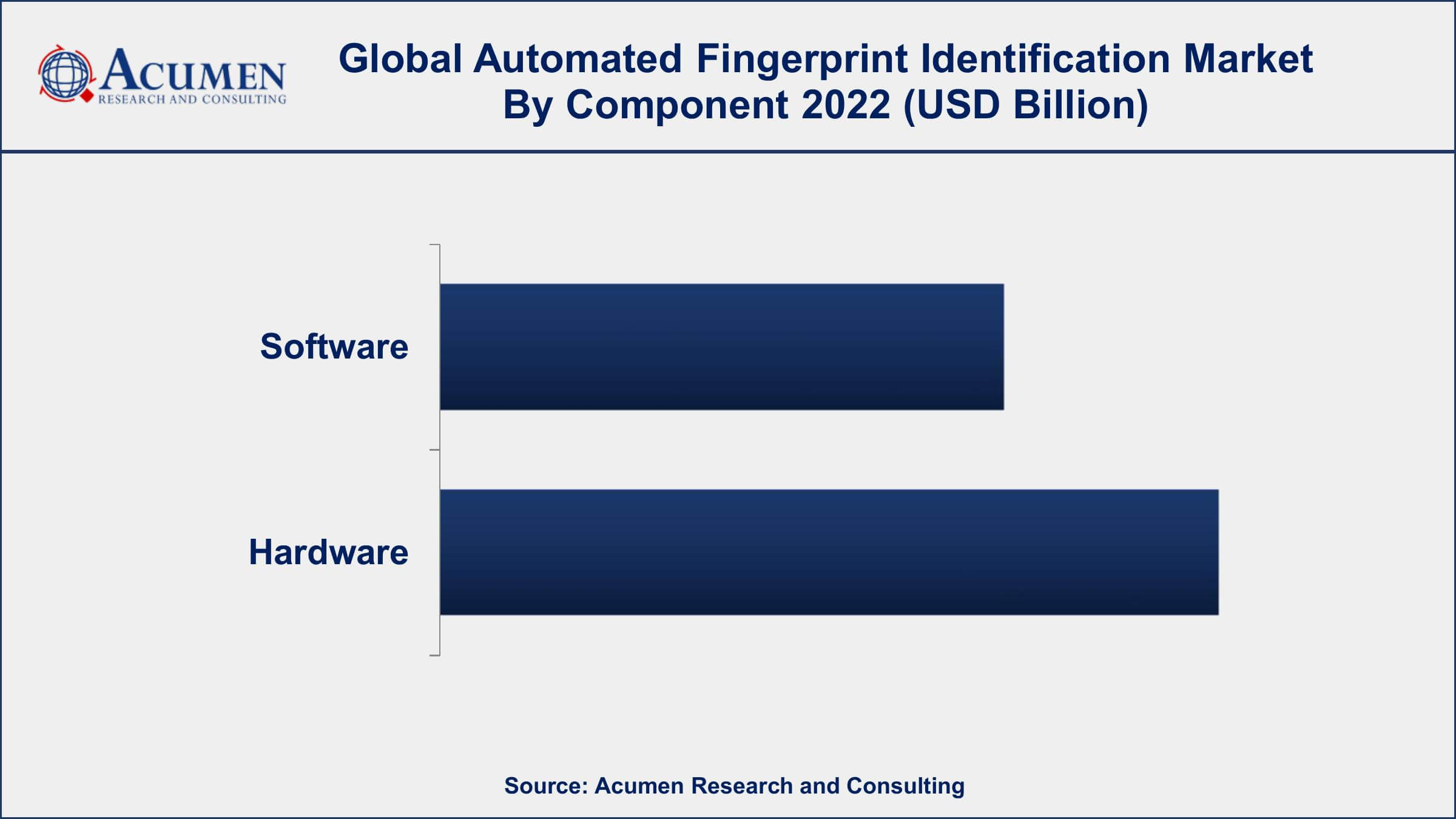 ACUMEN
RESEARCH AND CONSULTING

Global Automated Fingerprint Identification Market By Component 2022 (USD Billion)

Software

Hardware

Source: Acumen Research and Consulting